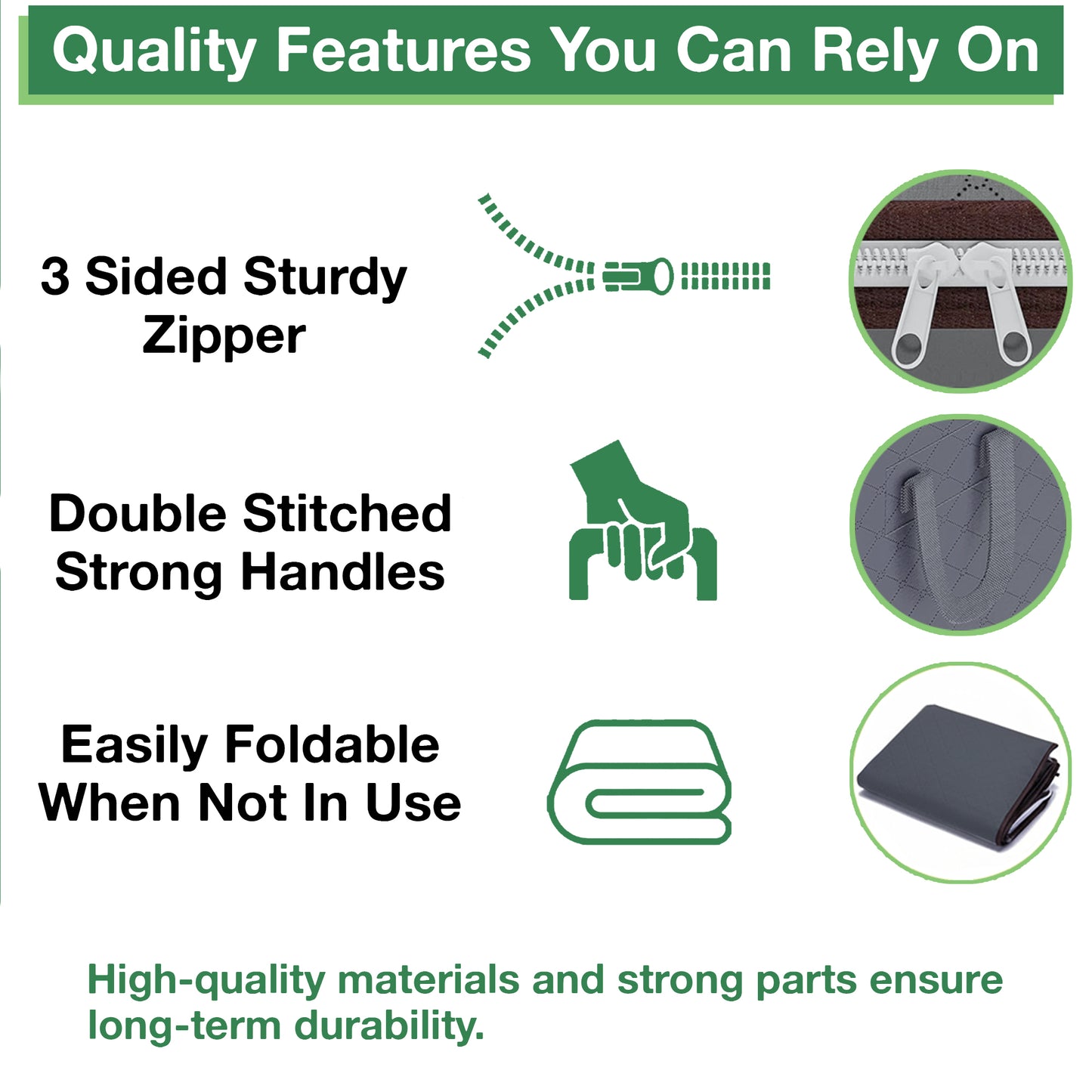 Quality Features You Can Rely On

3 Sided Sturdy Zipper

Double Stitched Strong Handles

Easily Foldable When Not In Use

High-quality materials and strong parts ensure long-term durability.